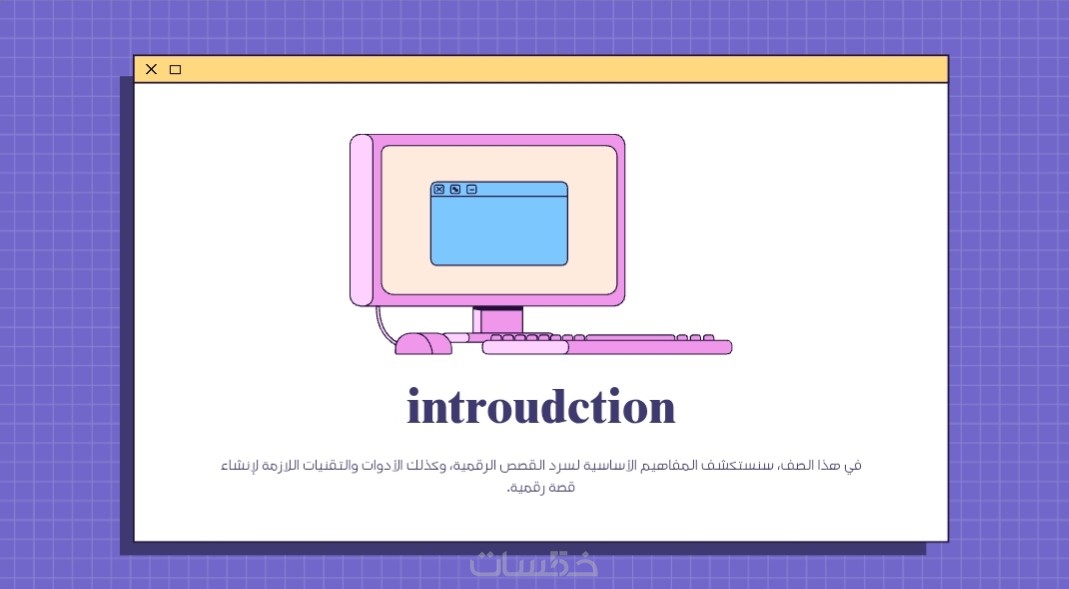 introudction

في هذا الصف، سنستكشف المفاهيم الأساسية لسرد القصص الرقمية، وكذلك الأدوات والتقنيات اللازمة لإنشاء قصة رقمية.

خمسات